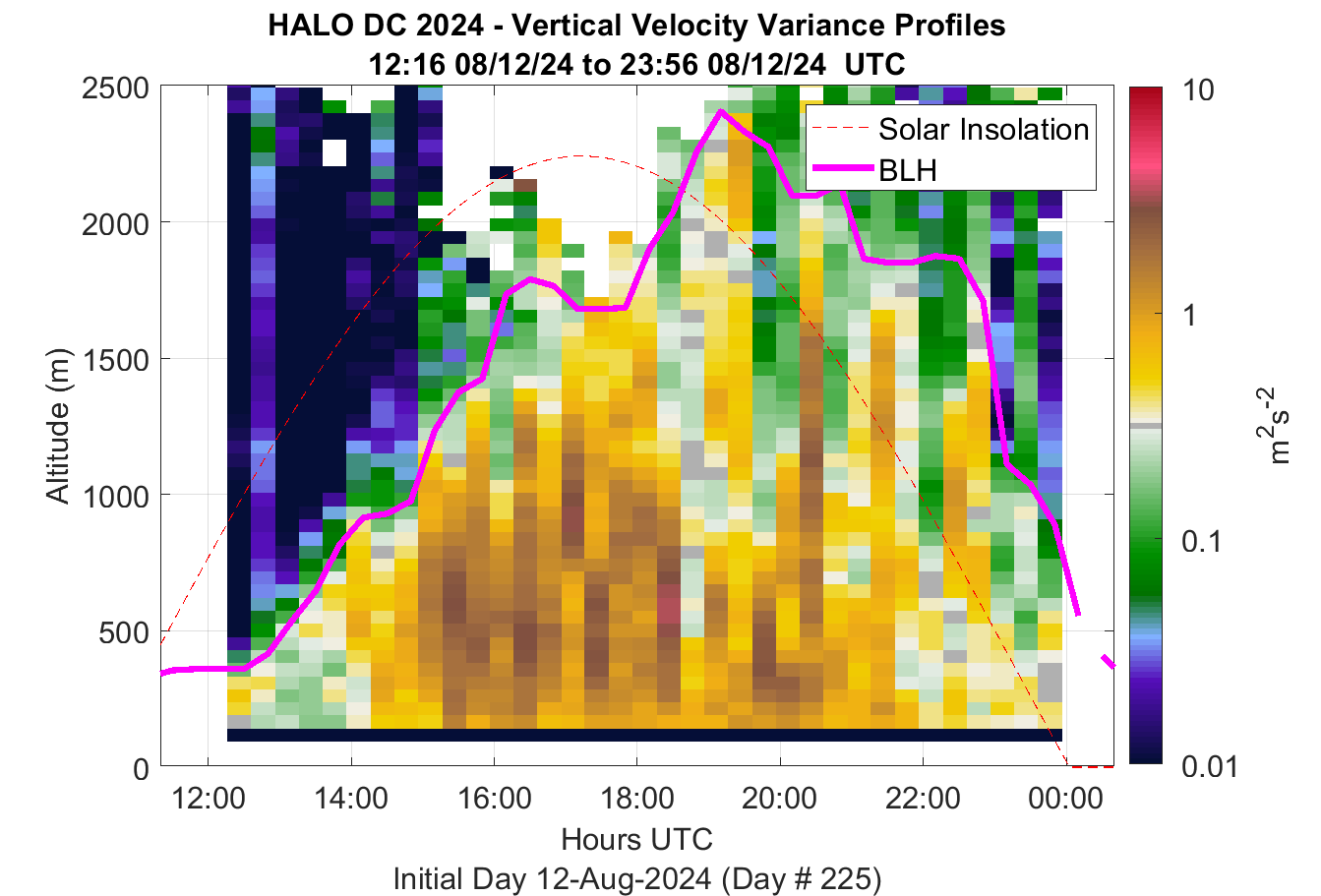 HALO DC 2024 - Vertical Velocity Variance Profiles
12:16 08/12/24 to 23:56 08/12/24 UTC

Solar Insolation
BLH

Altitude (m)

2500
2000
1500
1000
500
0

12:00
14:00
16:00
18:00
20:00
22:00
00:00

Hours UTC
Initial Day 12-Aug-2024 (Day # 225)

10
1
0.1
0.01

$m^2s^{-2}$